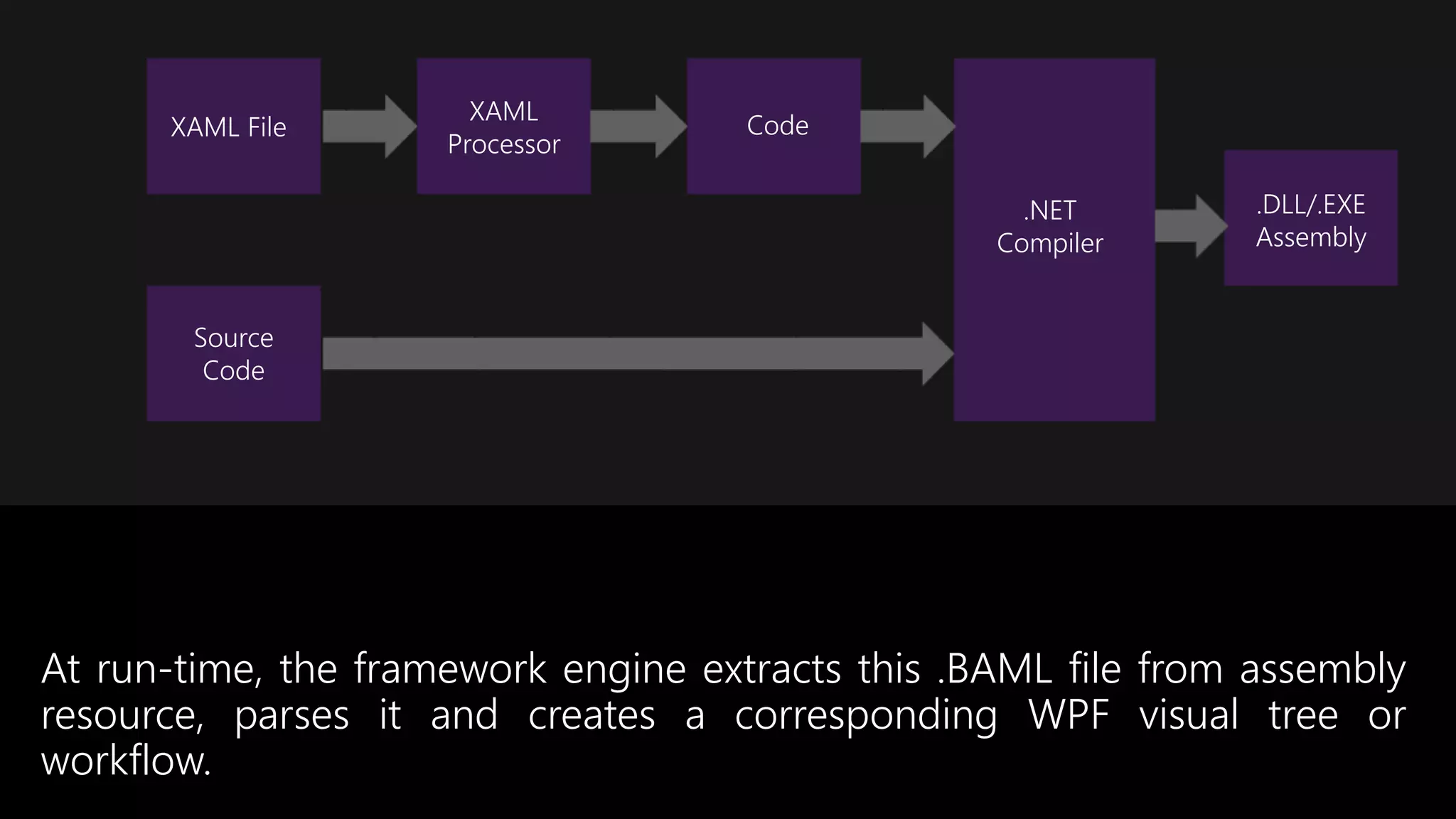 XAML File

XAML Processor

Code

.NET Compiler

.DLL/.EXE Assembly

Source Code

At run-time, the framework engine extracts this .BAML file from assembly resource, parses it and creates a corresponding WPF visual tree or workflow.